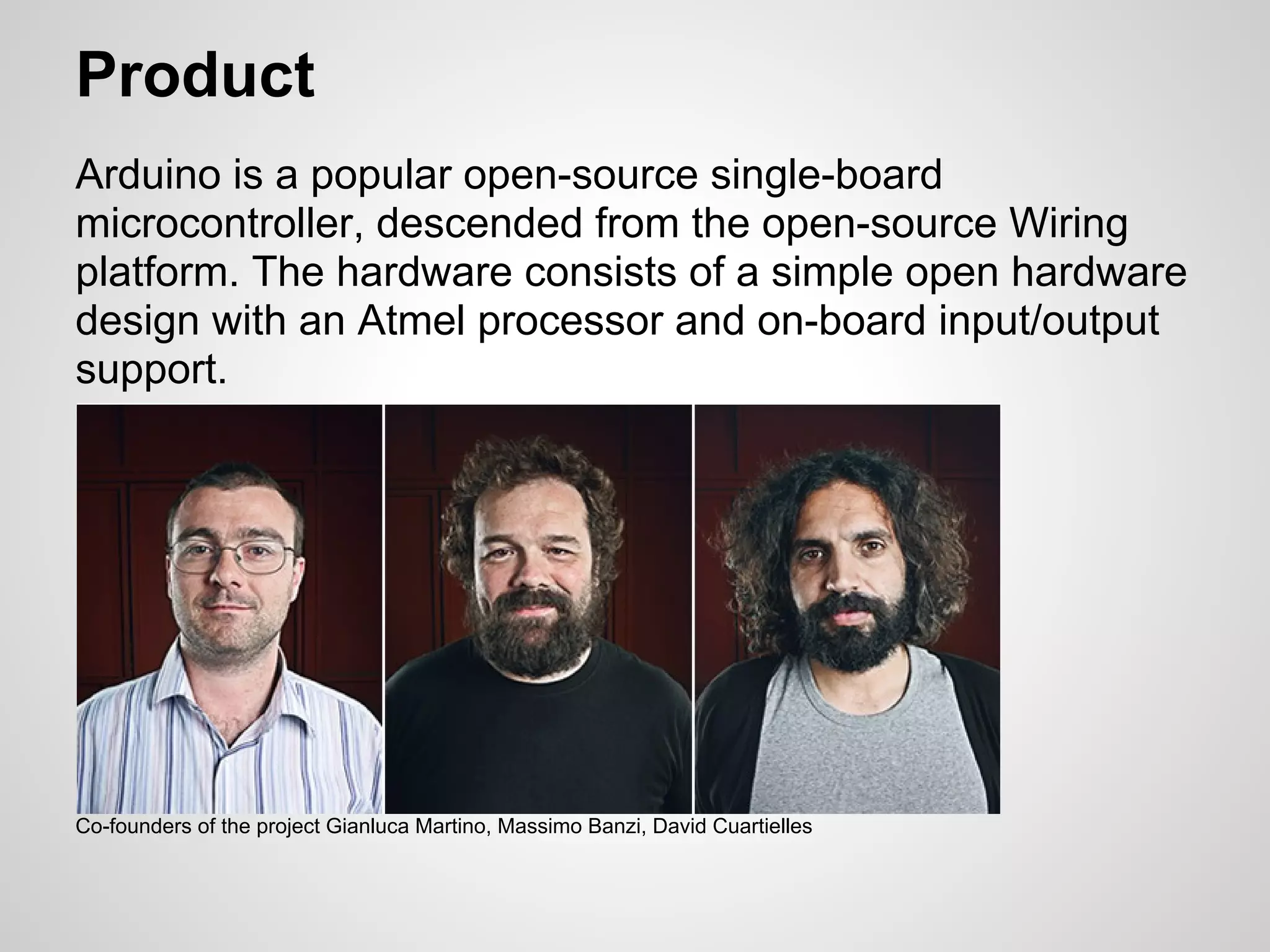 Product

Arduino is a popular open-source single-board microcontroller, descended from the open-source Wiring platform. The hardware consists of a simple open hardware design with an Atmel processor and on-board input/output support.

Co-founders of the project Gianluca Martino, Massimo Banzi, David Cuartielles